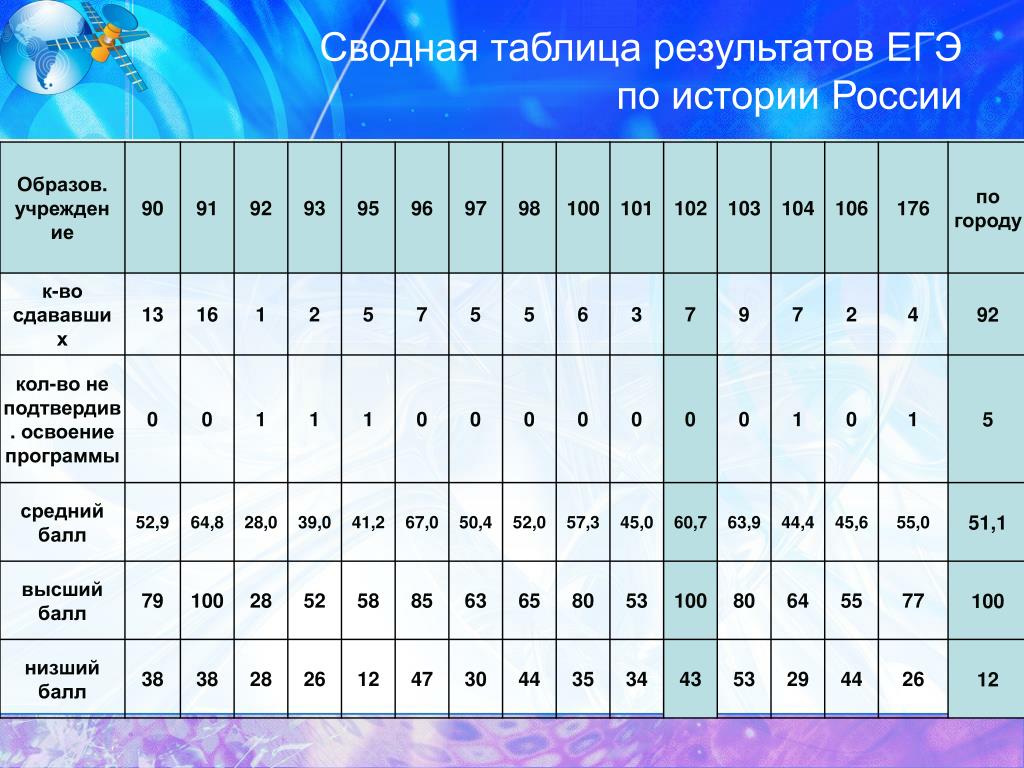 Сводная таблица результатов ЕГЭ по истории России

| Образов. учреждение | 90 | 91 | 92 | 93 | 95 | 96 | 97 | 98 | 100 | 101 | 102 | 103 | 104 | 106 | 176 | по городу |
|---|---|---|---|---|---|---|---|---|---|---|---|---|---|---|---|---|
| к-во сдававших | 13 | 16 | 1 | 2 | 5 | 7 | 5 | 5 | 6 | 3 | 7 | 9 | 7 | 2 | 4 | 92 |
| кол-во не подтвердив. освоение программы | 0 | 0 | 1 | 1 | 1 | 0 | 0 | 0 | 0 | 0 | 0 | 0 | 1 | 0 | 1 | 5 |
| средний балл | 52,9 | 64,8 | 28,0 | 39,0 | 41,2 | 67,0 | 50,4 | 52,0 | 57,3 | 45,0 | 60,7 | 63,9 | 44,4 | 45,6 | 55,0 | 51,1 |
| высший балл | 79 | 100 | 28 | 52 | 58 | 85 | 63 | 65 | 80 | 53 | 100 | 80 | 64 | 55 | 77 | 100 |
| низший балл | 38 | 38 | 28 | 26 | 12 | 47 | 30 | 44 | 35 | 34 | 43 | 53 | 29 | 44 | 26 | 12 |